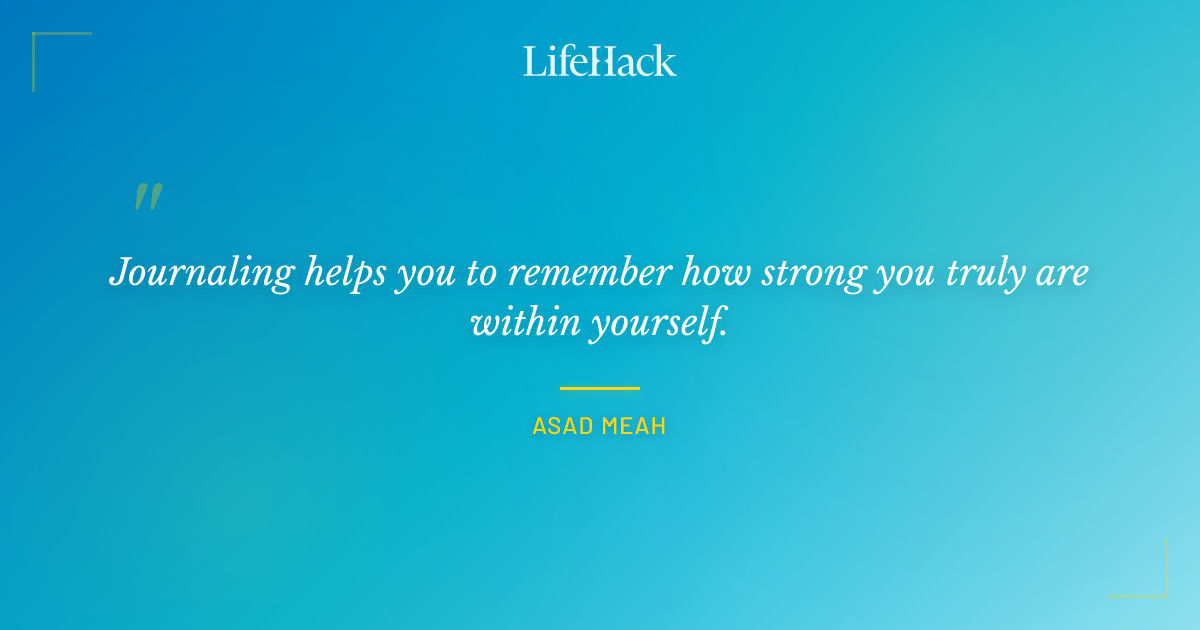 LifeHack

"

Journaling helps you to remember how strong you truly are within yourself.

ASAD MEAH